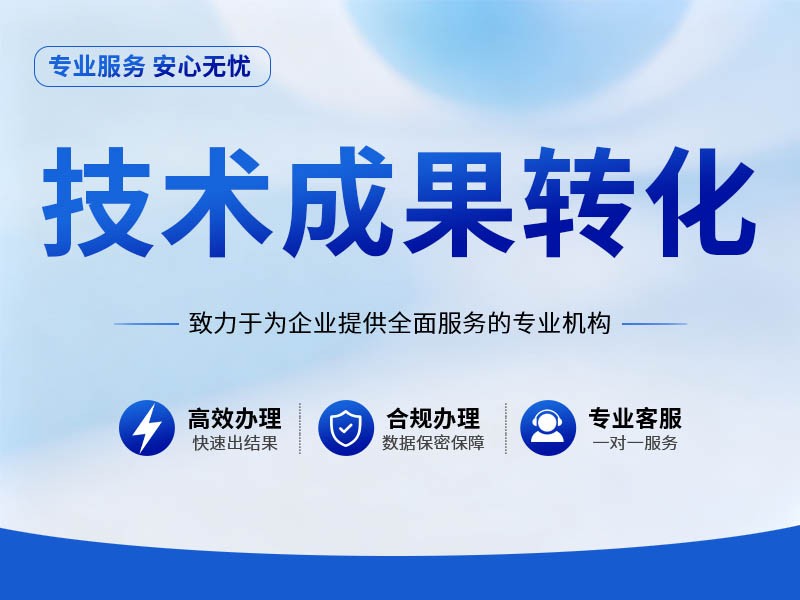 专业服务 安心无忧

技术成果转化

致力于为企业提供全面服务的专业机构

高效办理
快速出结果

合规办理
数据保密保障

专业客服
一对一服务